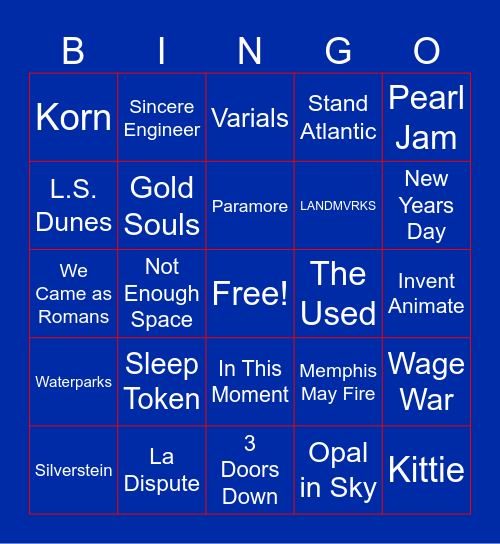 | B | I | N | G | O |
|---|---|---|---|---|
| Korn | Sincere Engineer | Varials | Stand Atlantic | Pearl Jam |
| L.S. Dunes | Gold Souls | Paramore | LANDMVRKS | New Years Day |
| We Came as Romans | Not Enough Space | Free! | The Used | Invent Animate |
| Waterparks | Sleep Token | In This Moment | Memphis May Fire | Wage War |
| Silverstein | La Dispute | 3 Doors Down | Opal in Sky | Kittie |